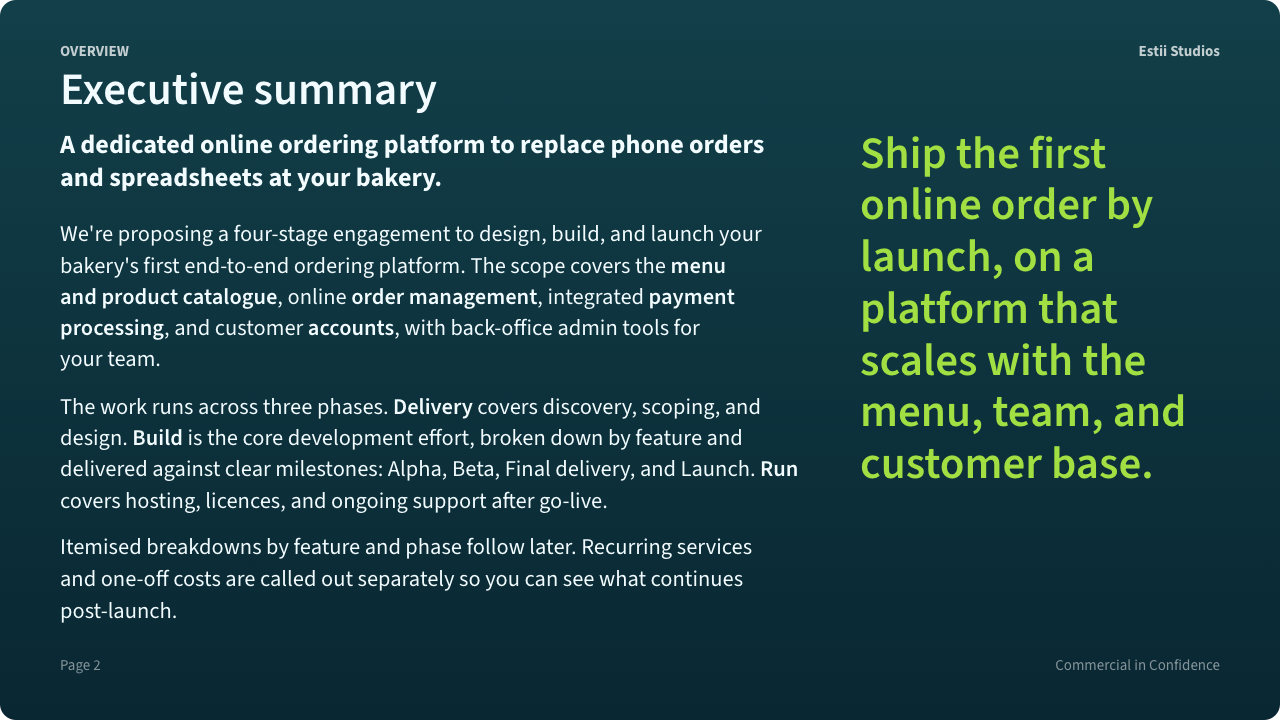 OVERVIEW

Estii Studios

Executive summary

A dedicated online ordering platform to replace phone orders and spreadsheets at your bakery.

We're proposing a four-stage engagement to design, build, and launch your bakery's first end-to-end ordering platform. The scope covers the menu and product catalogue, online order management, integrated payment processing, and customer accounts, with back-office admin tools for your team.

The work runs across three phases. Delivery covers discovery, scoping, and design. Build is the core development effort, broken down by feature and delivered against clear milestones: Alpha, Beta, Final delivery, and Launch. Run covers hosting, licences, and ongoing support after go-live.

Itemised breakdowns by feature and phase follow later. Recurring services and one-off costs are called out separately so you can see what continues post-launch.

Ship the first online order by launch, on a platform that scales with the menu, team, and customer base.

Page 2

Commercial in Confidence